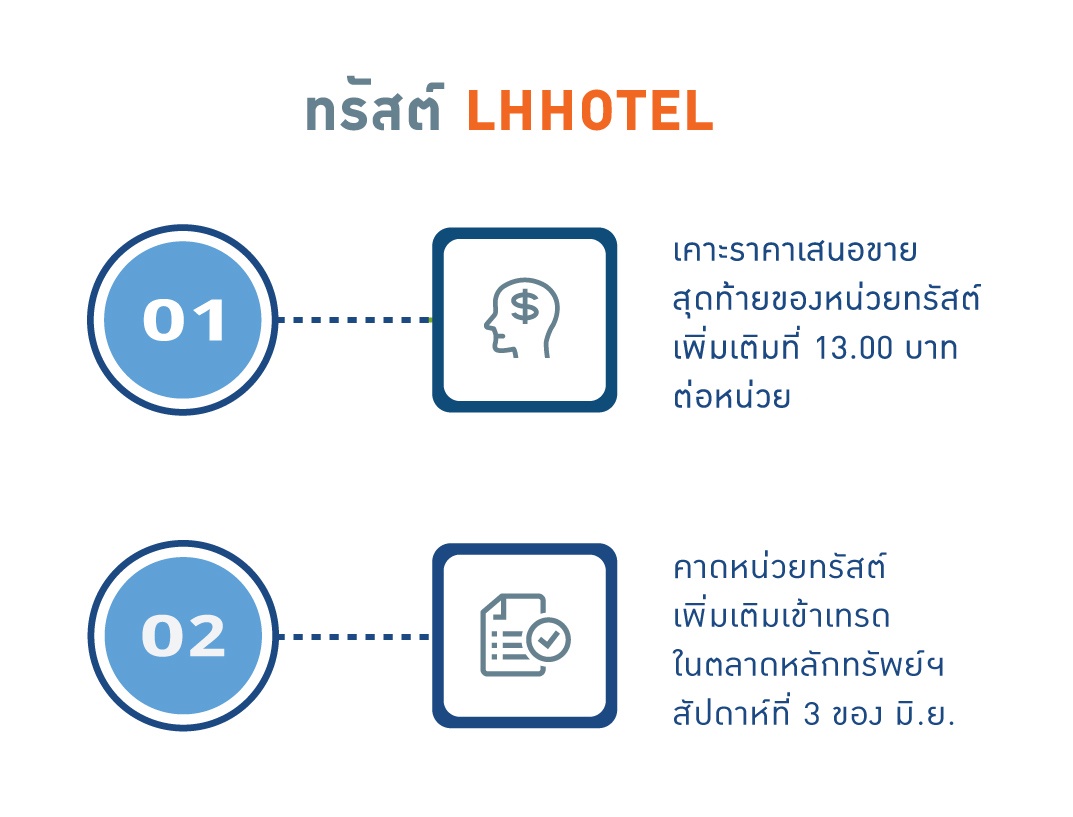 ทรัสต์ LHHOTEL

01

เคาะราคาเสนอขายสุดท้ายของหน่วยทรัสต์เพิ่มเติมที่ 13.00 บาทต่อหน่วย

02

คาดหน่วยทรัสต์เพิ่มเติมเข้าเทรดในตลาดหลักทรัพย์ฯ สัปดาห์ที่ 3 ของ มิ.ย.